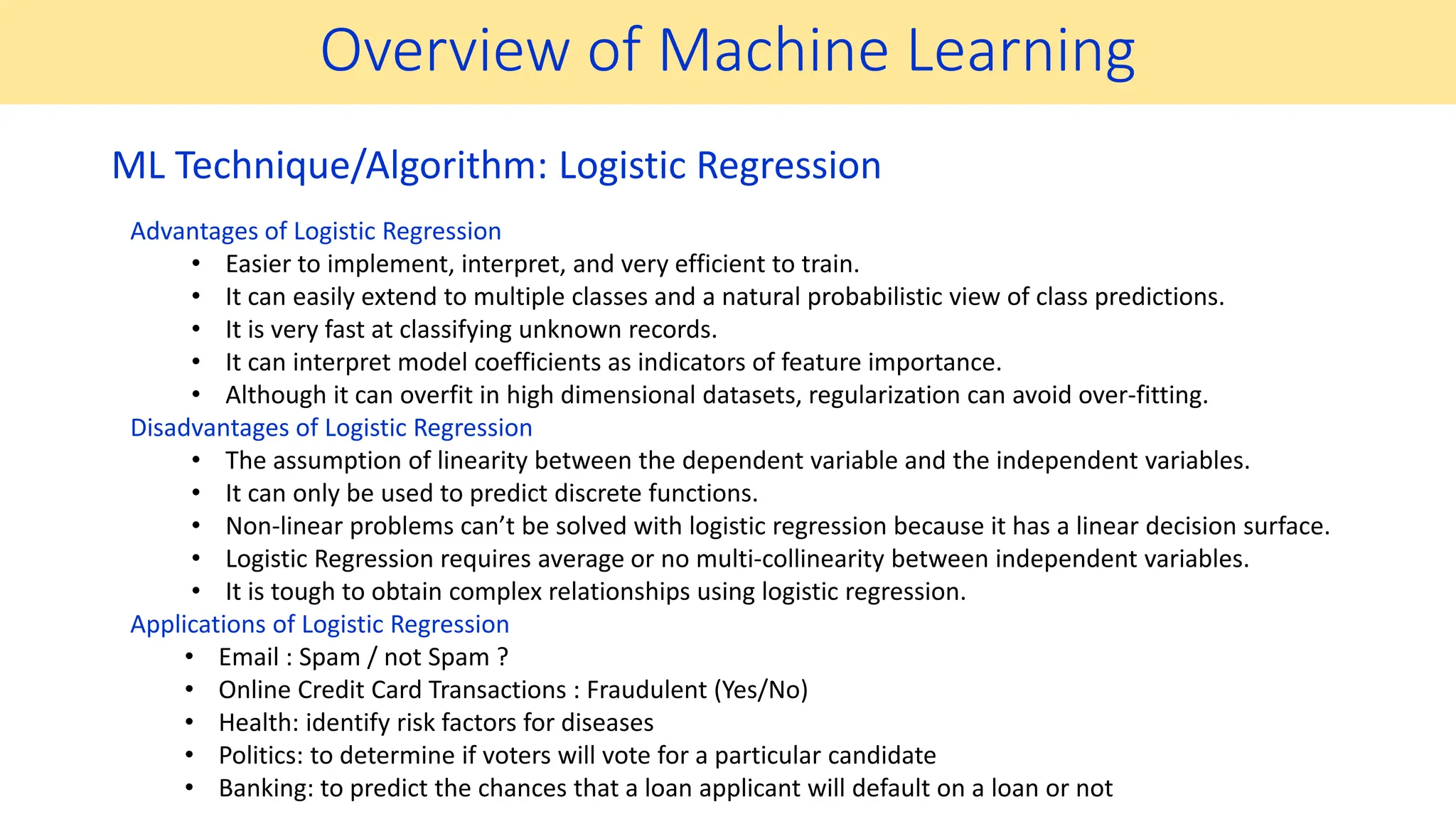 Overview of Machine Learning

ML Technique/Algorithm: Logistic Regression

Advantages of Logistic Regression
• Easier to implement, interpret, and very efficient to train.
• It can easily extend to multiple classes and a natural probabilistic view of class predictions.
• It is very fast at classifying unknown records.
• It can interpret model coefficients as indicators of feature importance.
• Although it can overfit in high dimensional datasets, regularization can avoid over-fitting.

Disadvantages of Logistic Regression
• The assumption of linearity between the dependent variable and the independent variables.
• It can only be used to predict discrete functions.
• Non-linear problems can't be solved with logistic regression because it has a linear decision surface.
• Logistic Regression requires average or no multi-collinearity between independent variables.
• It is tough to obtain complex relationships using logistic regression.

Applications of Logistic Regression
• Email : Spam / not Spam ?
• Online Credit Card Transactions : Fraudulent (Yes/No)
• Health: identify risk factors for diseases
• Politics: to determine if voters will vote for a particular candidate
• Banking: to predict the chances that a loan applicant will default on a loan or not